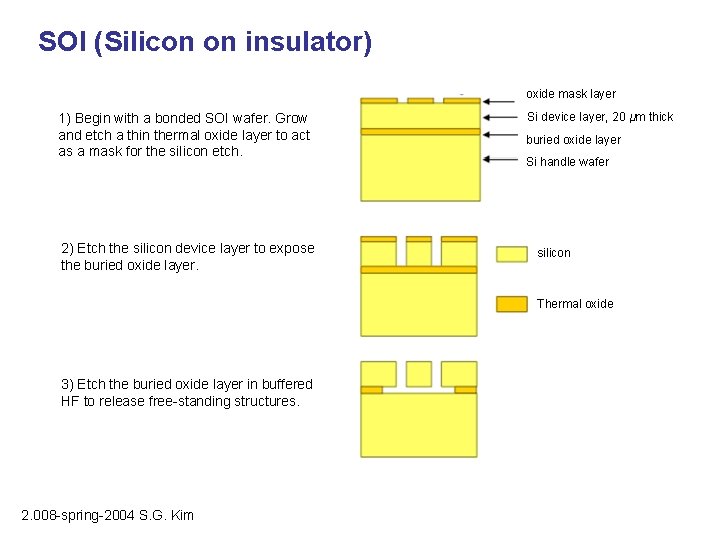 SOI (Silicon on insulator)

1) Begin with a bonded SOI wafer. Grow and etch a thin thermal oxide layer to act as a mask for the silicon etch.

oxide mask layer

Si device layer, 20 $\mu$m thick

buried oxide layer

Si handle wafer

2) Etch the silicon device layer to expose the buried oxide layer.

silicon

Thermal oxide

3) Etch the buried oxide layer in buffered HF to release free-standing structures.

2.008-spring-2004 S.G. Kim